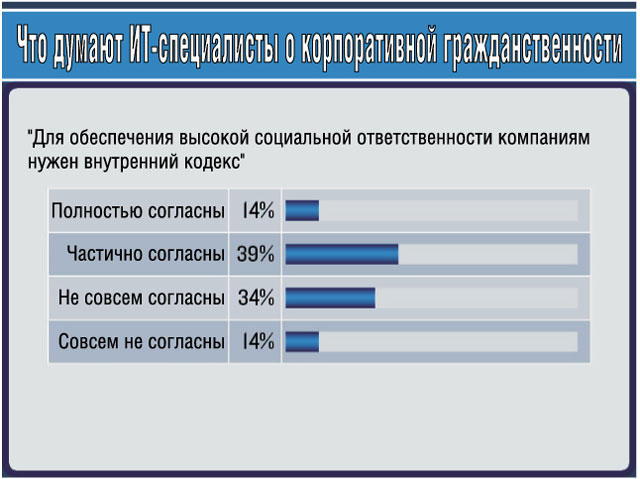 Что думают ИТ-специалисты о корпоративной гражданственности

"Для обеспечения высокой социальной ответственности компаниям нужен внутренний кодекс"

| Полностью согласны | 14% |
|---|---|
| Частично согласны | 39% |
| Не совсем согласны | 34% |
| Совсем не согласны | 14% |